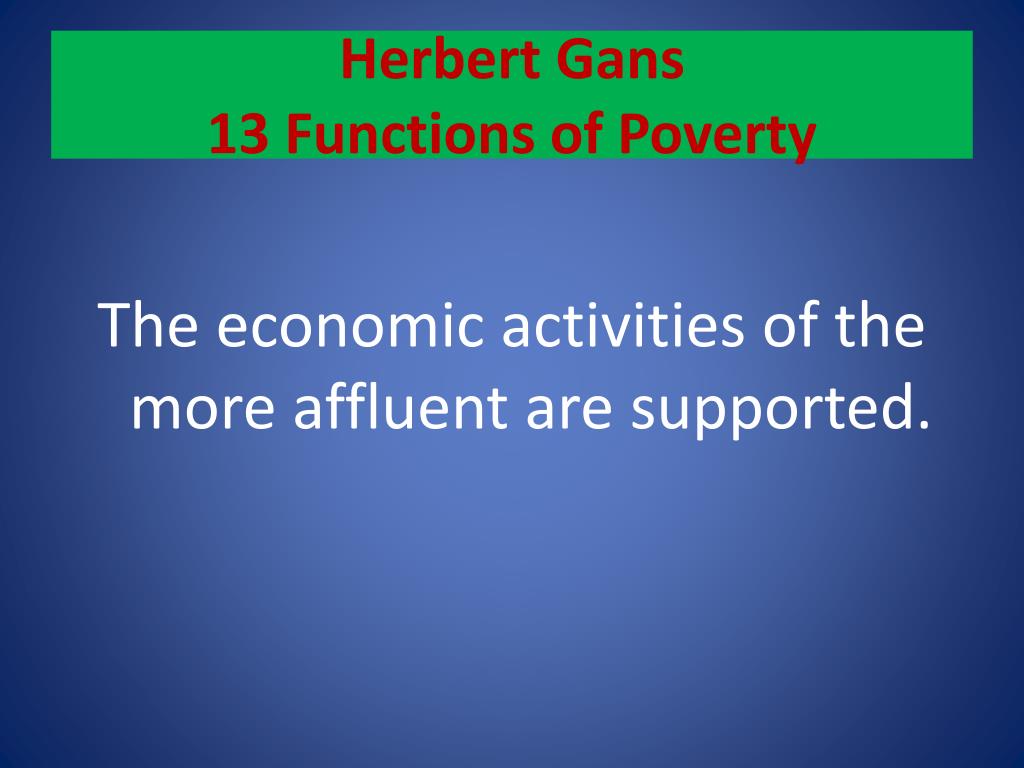 Herbert Gans
13 Functions of Poverty

The economic activities of the more affluent are supported.